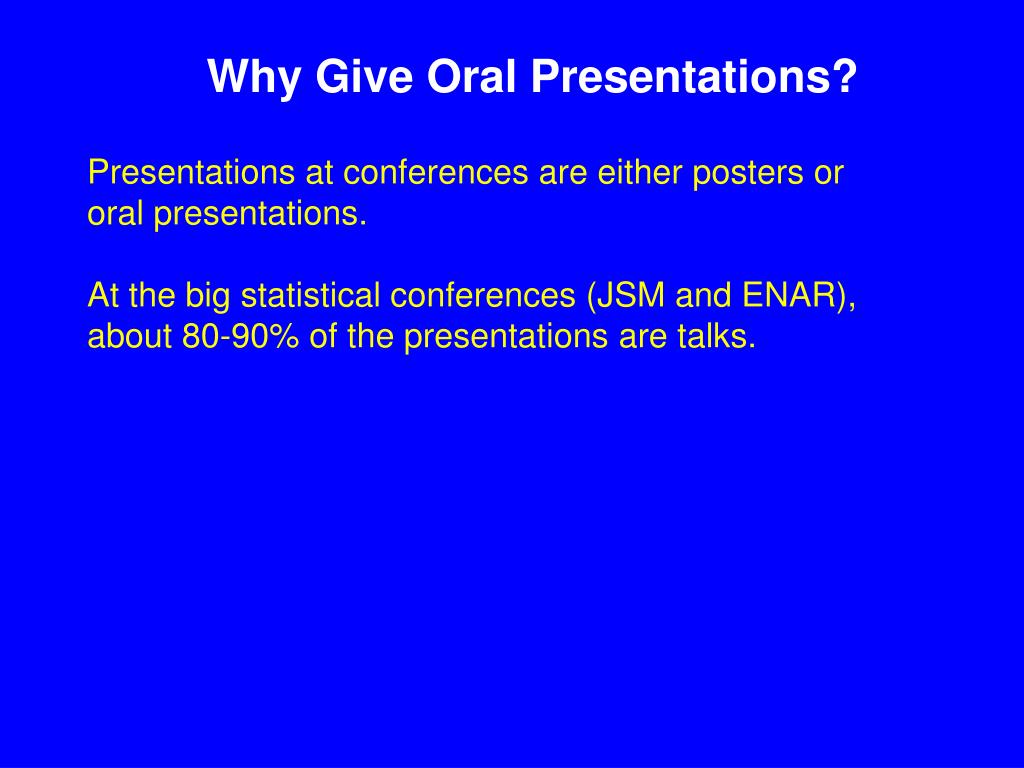 Why Give Oral Presentations?

Presentations at conferences are either posters or oral presentations.

At the big statistical conferences (JSM and ENAR), about 80-90% of the presentations are talks.